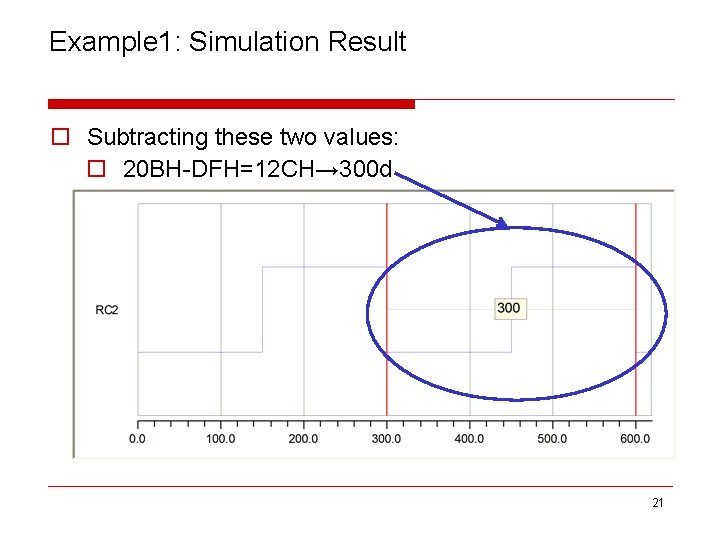 Example1: Simulation Result

☐ Subtracting these two values:

☐ 20BH-DFH=12CH→300d

RC2

300

0.0
100.0
200.0
300.0
400.0
500.0
600.0

21